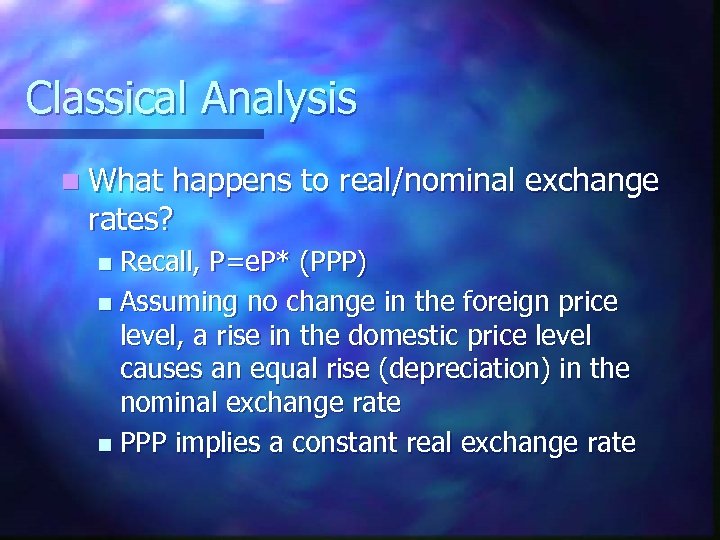 Classical Analysis

What happens to real/nominal exchange rates?

Recall, P=eP* (PPP)

Assuming no change in the foreign price level, a rise in the domestic price level causes an equal rise (depreciation) in the nominal exchange rate

PPP implies a constant real exchange rate